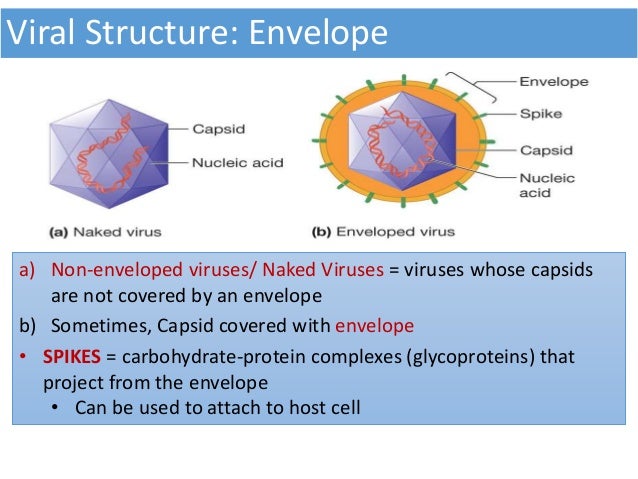 Viral Structure: Envelope

Capsid
Nucleic acid
(a) Naked virus

Envelope
Spike
Capsid
Nucleic acid
(b) Enveloped virus

a) Non-enveloped viruses/ Naked Viruses = viruses whose capsids are not covered by an envelope
b) Sometimes, Capsid covered with envelope
• SPIKES = carbohydrate-protein complexes (glycoproteins) that project from the envelope
  • Can be used to attach to host cell